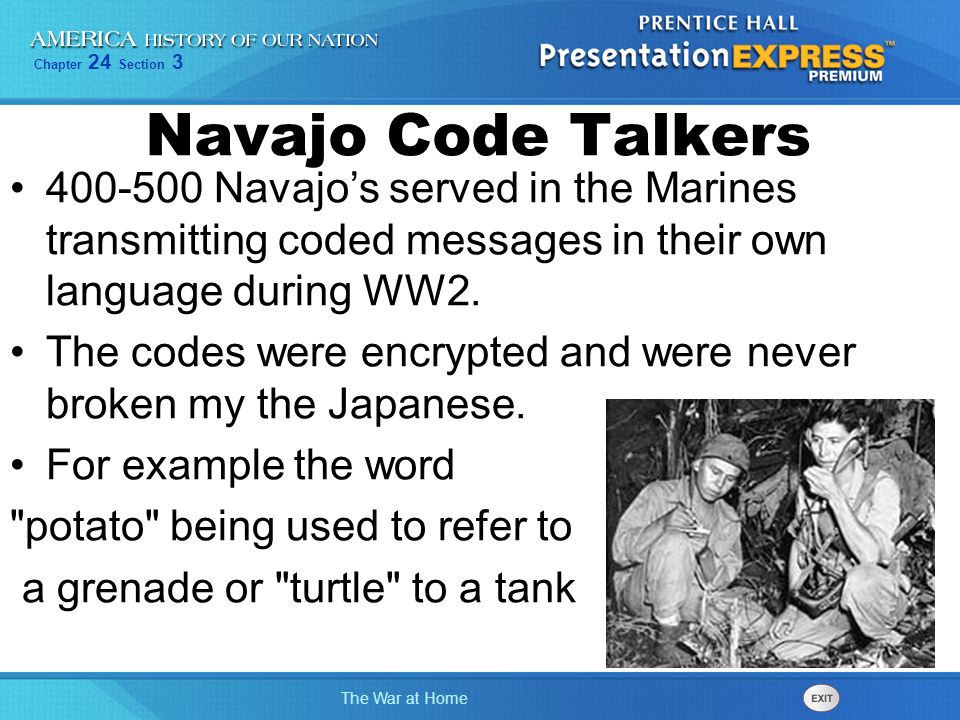 AMERICA HISTORY OF OUR NATION
Chapter 24 Section 3

PRENTICE HALL
PresentationEXPRESS™
PREMIUM

Navajo Code Talkers

• 400-500 Navajo's served in the Marines transmitting coded messages in their own language during WW2.
• The codes were encrypted and were never broken my the Japanese.
• For example the word "potato" being used to refer to a grenade or "turtle" to a tank

The War at Home

EXIT